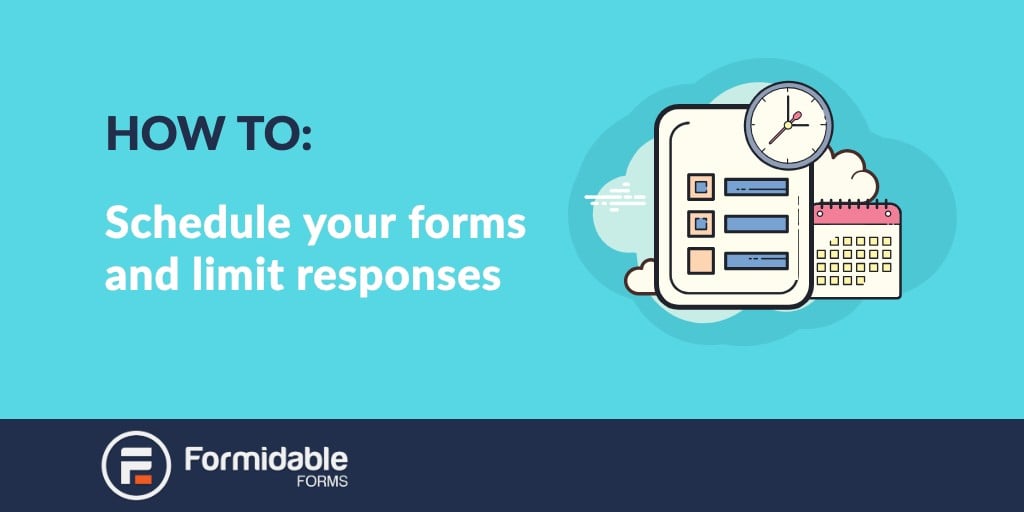 HOW TO:

Schedule your forms and limit responses

Formidable
FORMS